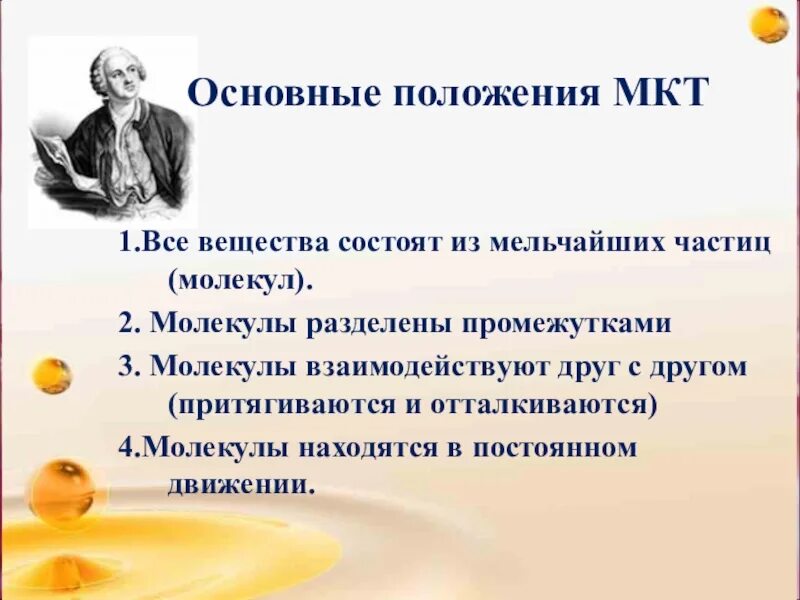 Основные положения МКТ

1.Все вещества состоят из мельчайших частиц (молекул).

2. Молекулы разделены промежутками

3. Молекулы взаимодействуют друг с другом (притягиваются и отталкиваются)

4.Молекулы находятся в постоянном движении.